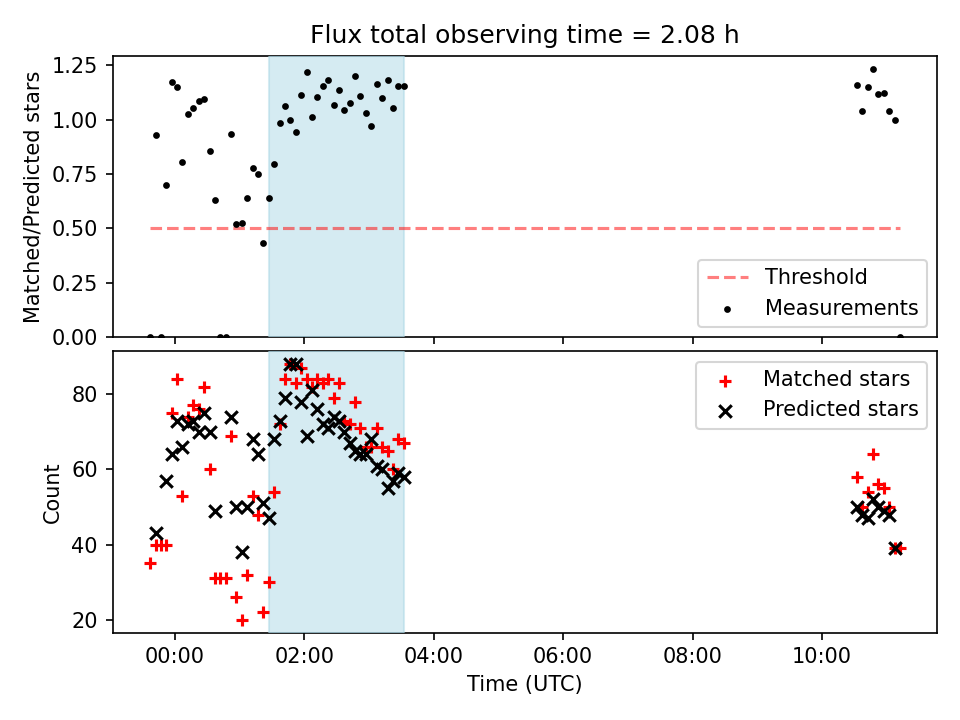 Flux total observing time = 2.08 h

Matched/Predicted stars

1.25
1.00
0.75
0.50
0.25
0.00

Threshold
Measurements

Count

80
60
40
20

Matched stars
Predicted stars

00:00 02:00 04:00 06:00 08:00 10:00
Time (UTC)